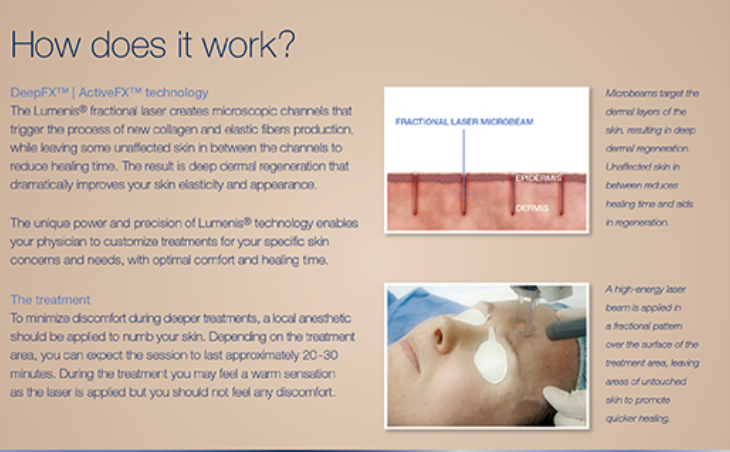 How does it work?

DeepFX™ | ActiveFX™ technology
The Lumenis® fractional laser creates microscopic channels that trigger the process of new collagen and elastic fibers production, while leaving some unaffected skin in between the channels to reduce healing time. The result is deep dermal regeneration that dramaticaly improves your skin elasticity and appearance.

The unique power and precision of Lumenis® technology enables your physician to customize treatments for your specific skin concerns and needs, with optimal comfort and healing time.

The treatment
To minimize discomfort during deeper treatments, a local anesthetic should be applied to numb your skin. Depending on the treatment area, you can expect the session to last approximately 20-30 minutes. During the treatment you may feel a warm sensation as the laser is applied but you should not feel any discomfort.

FRACTIONAL LASER MICROBEAM
EPIDERMIS
DERMIS

Microbeams target the dermal layers of the skin, resulting in deep dermal regeneration. Unaffected skin in between reduces healing time and aids in regeneration.

A high-energy laser beam is applied in a fractional pattern over the surface of the treatment area, leaving areas of untouched skin to promote quicker healing.